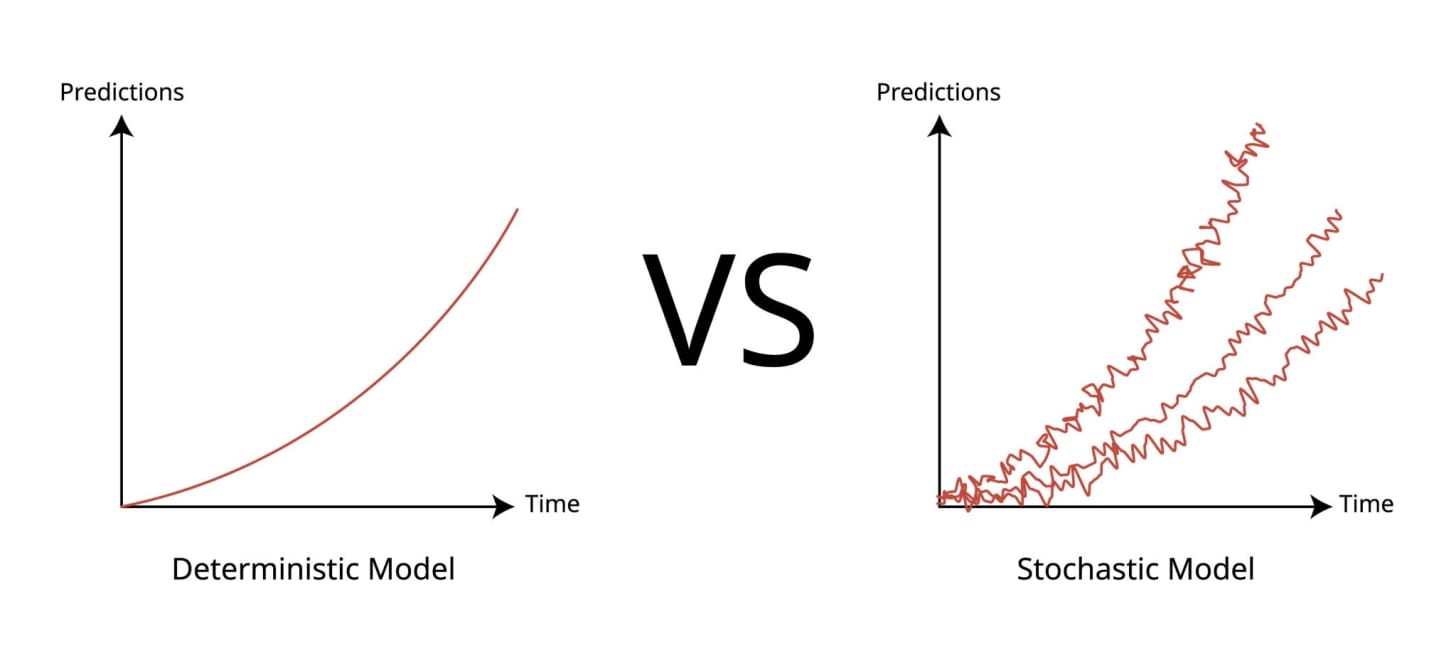 Predictions

Time

Deterministic Model

VS

Predictions

Time

Stochastic Model